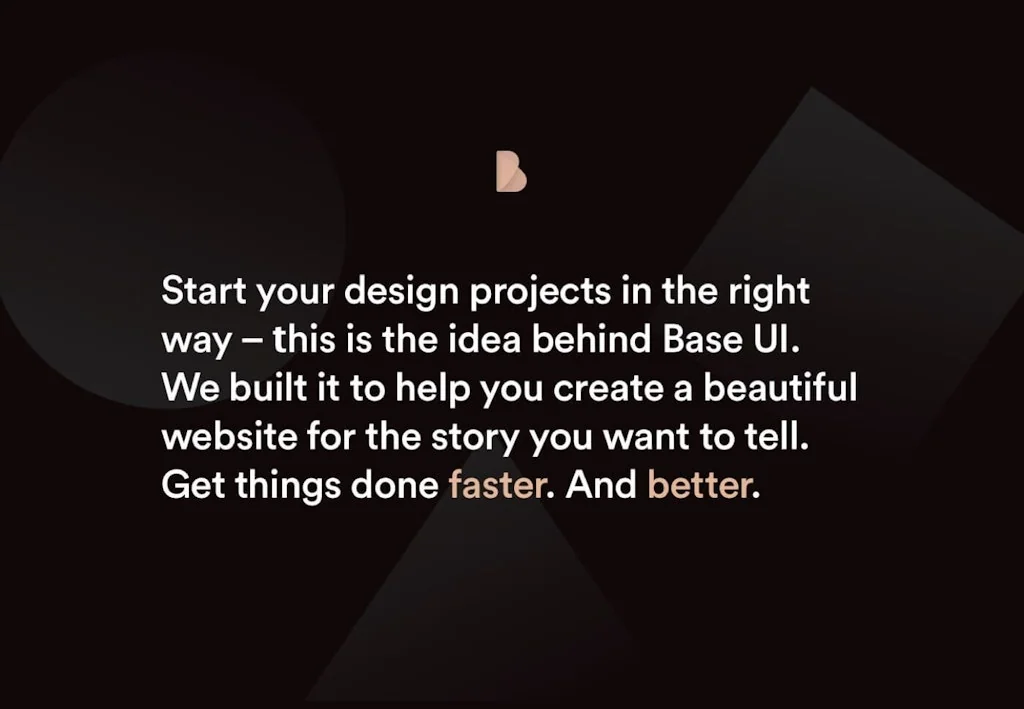 B

Start your design projects in the right way – this is the idea behind Base UI. We built it to help you create a beautiful website for the story you want to tell. Get things done faster. And better.